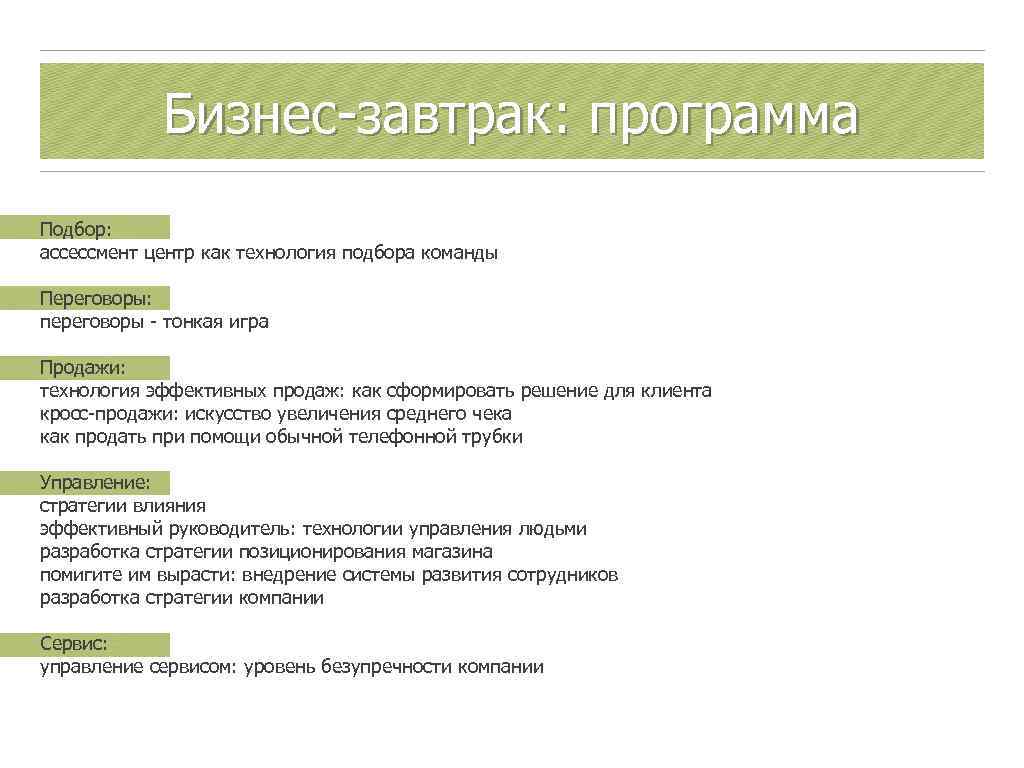 Бизнес-завтрак: программа

Подбор:
ассессмент центр как технология подбора команды

Переговоры:
переговоры - тонкая игра

Продажи:
технология эффективных продаж: как сформировать решение для клиента
кросс-продажи: искусство увеличения среднего чека
как продать при помощи обычной телефонной трубки

Управление:
стратегии влияния
эффективный руководитель: технологии управления людьми
разработка стратегии позиционирования магазина
помигите им вырасти: внедрение системы развития сотрудников
разработка стратегии компании

Сервис:
управление сервисом: уровень безупречности компании